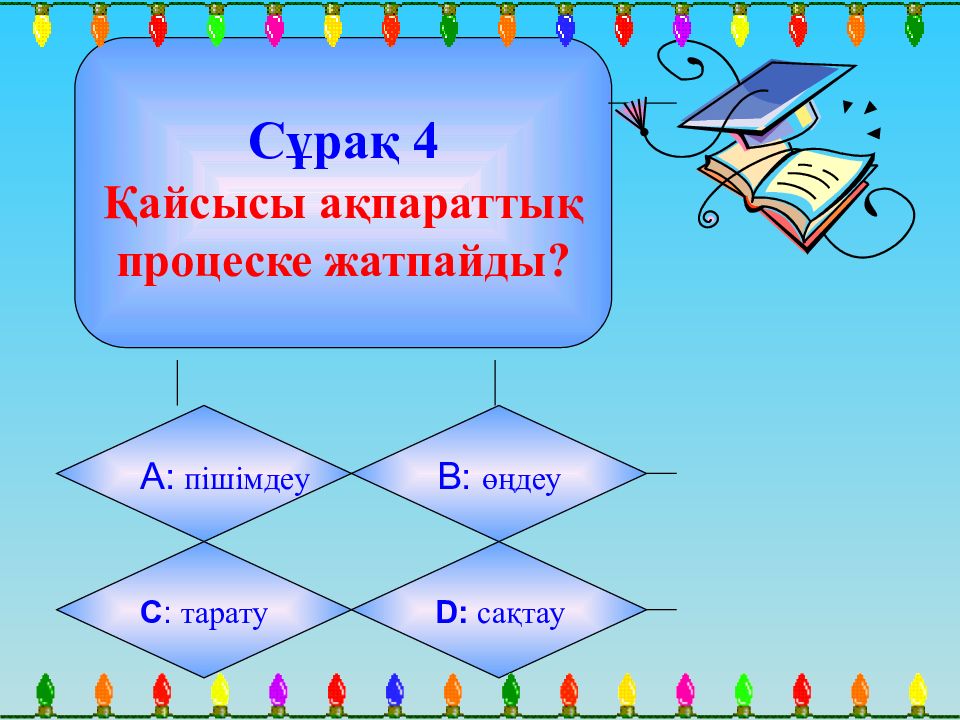 Сұрақ 4
Қайсысы ақпараттық процеске жатпайды?

A: пішімдеу

B: өңдеу

C: тарату

D: сақтау